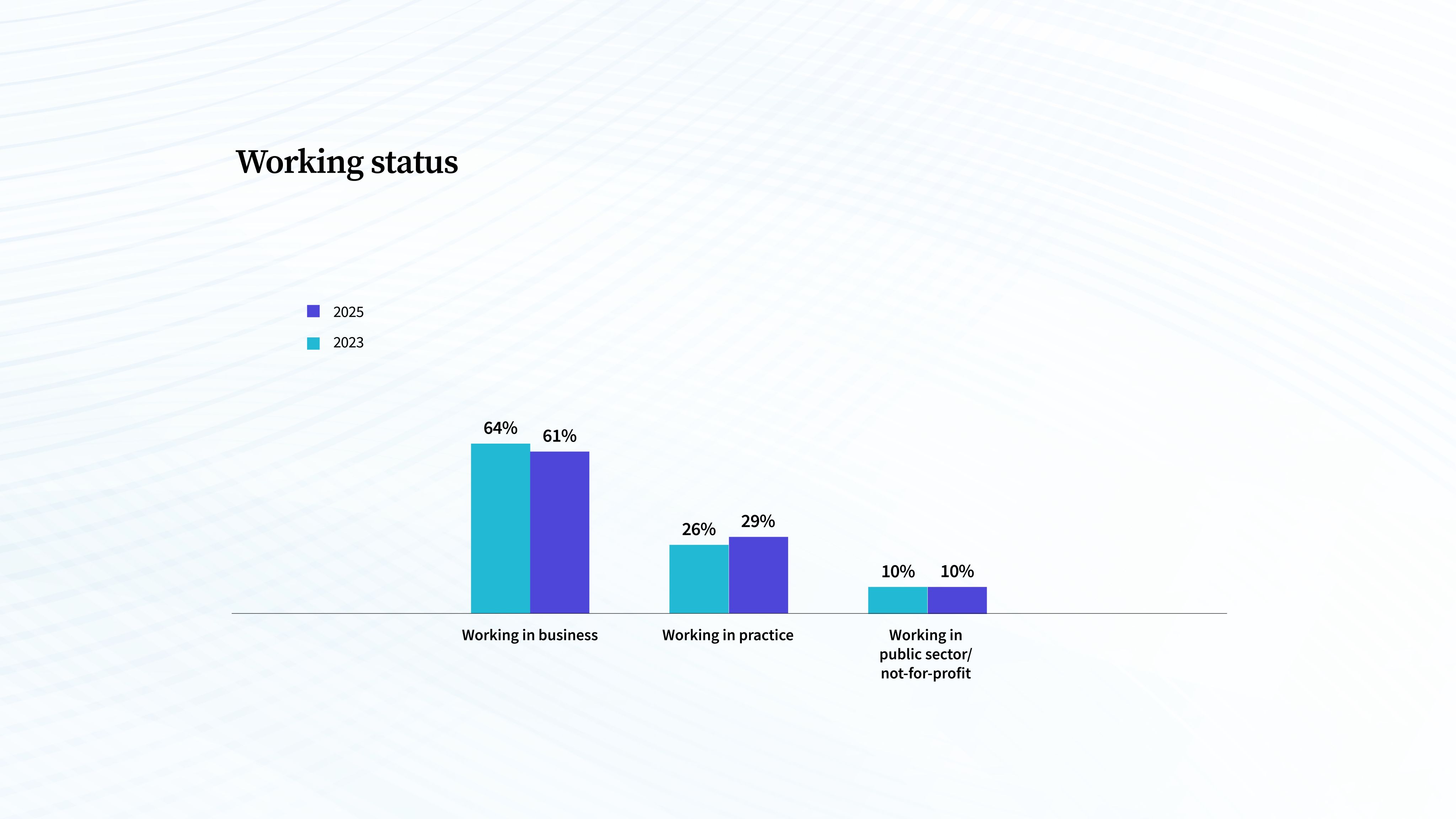 Working status

2025
2023

64% 61%
26% 29%
10% 10%

Working in business
Working in practice
Working in public sector/ not-for-profit